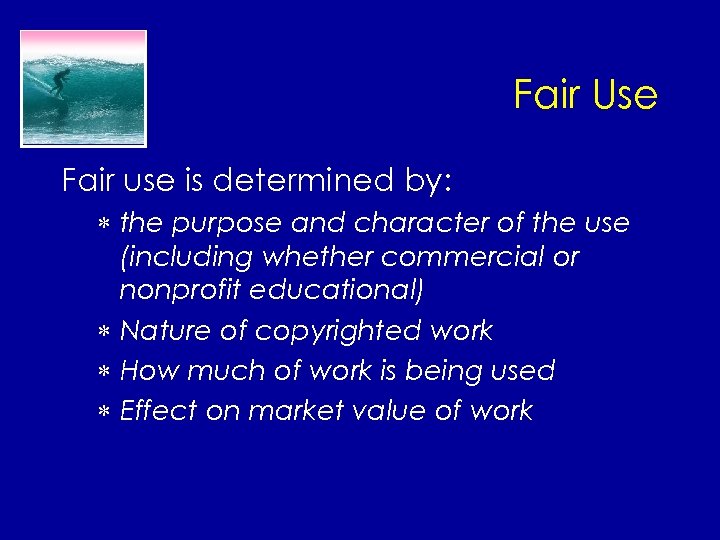 Fair Use

Fair use is determined by:

* the purpose and character of the use (including whether commercial or nonprofit educational)
* Nature of copyrighted work
* How much of work is being used
* Effect on market value of work